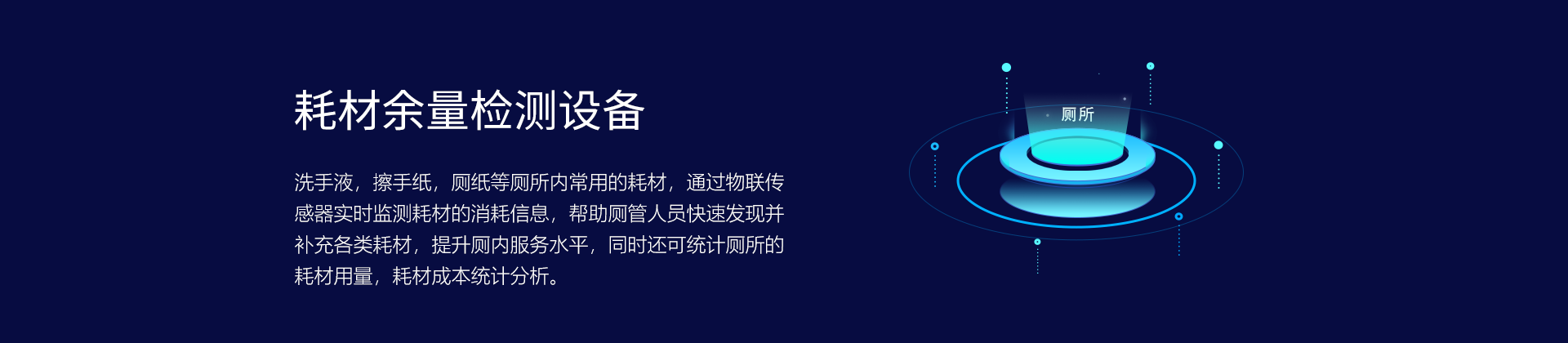 耗材余量检测设备

洗手液，擦手纸，厕纸等厕所内常用的耗材，通过物联传感器实时监测耗材的消耗信息，帮助厕管人员快速发现并补充各类耗材，提升厕内服务水平，同时还可统计厕所的耗材用量，耗材成本统计分析。

厕所